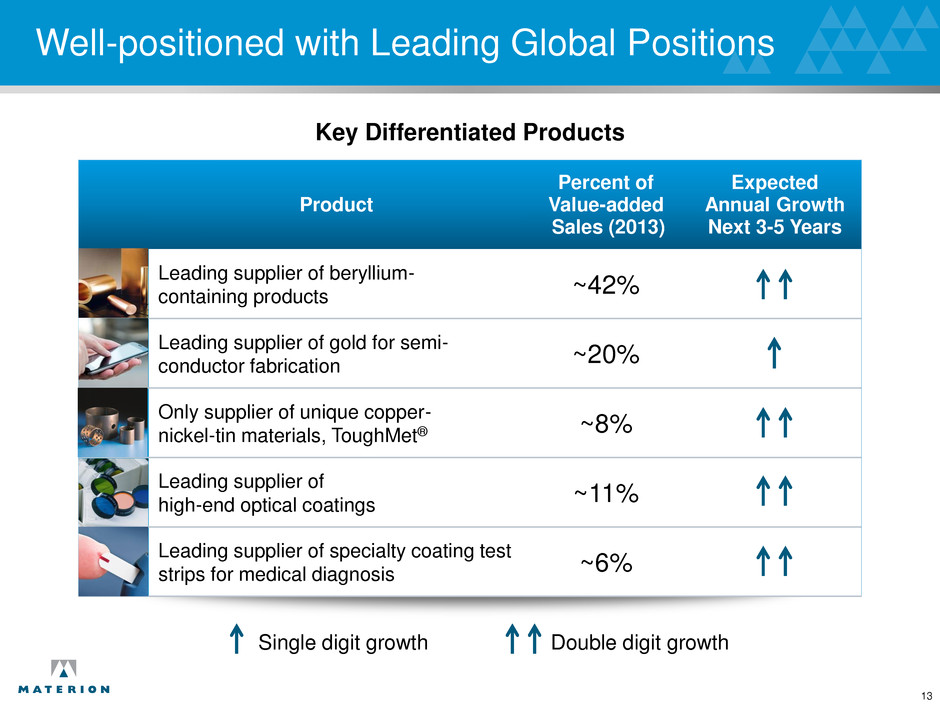 Well-positioned with Leading Global Positions

Key Differentiated Products

| Product | Percent of Value-added Sales (2013) | Expected Annual Growth Next 3-5 Years |
|---|---|---|
| Leading supplier of beryllium-containing products | ~42% | ↑↑ |
| Leading supplier of gold for semi-conductor fabrication | ~20% | ↑ |
| Only supplier of unique copper-nickel-tin materials, ToughMet® | ~8% | ↑↑ |
| Leading supplier of high-end optical coatings | ~11% | ↑↑ |
| Leading supplier of specialty coating test strips for medical diagnosis | ~6% | ↑↑ |

↑ Single digit growth ↑↑ Double digit growth

MATERION

13